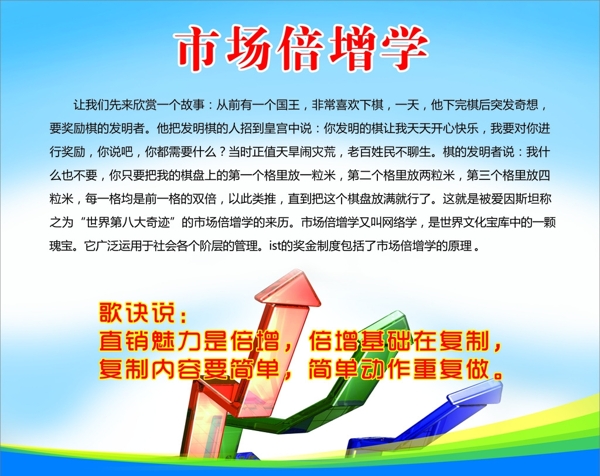 市场倍增学

让我们先来欣赏一个故事：从前有一个国王，非常喜欢下棋，一天，他下完棋后突发奇想，要奖励棋的发明者。他把发明棋的人招到皇宫中说：你发明的棋让我天天开心快乐，我要对你进行奖励，你说吧，你都需要什么？当时正值天旱闹灾荒，老百姓民不聊生。棋的发明者说：我什么也不要，你只要把我的棋盘上的第一个格里放一粒米，第二个格里放两粒米，第三个格里放四粒米，每一格均是前一格的双倍，以此类推，直到把这个棋盘放满就行了。这就是被爱因斯坦称之为“世界第八大奇迹”的市场倍增学的来历。市场倍增学又叫网络学，是世界文化宝库中的一颗瑰宝。它广泛运用于社会各个阶层的管理。ist的奖金制度包括了市场倍增学的原理。

歌诀说：
直销魅力是倍增，倍增基础在复制，
复制内容要简单，简单动作重复做。